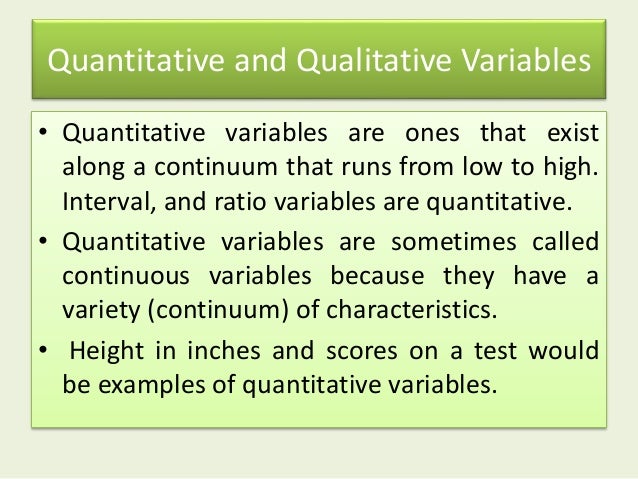 Quantitative and Qualitative Variables

• Quantitative variables are ones that exist along a continuum that runs from low to high. Interval, and ratio variables are quantitative.

• Quantitative variables are sometimes called continuous variables because they have a variety (continuum) of characteristics.

• Height in inches and scores on a test would be examples of quantitative variables.